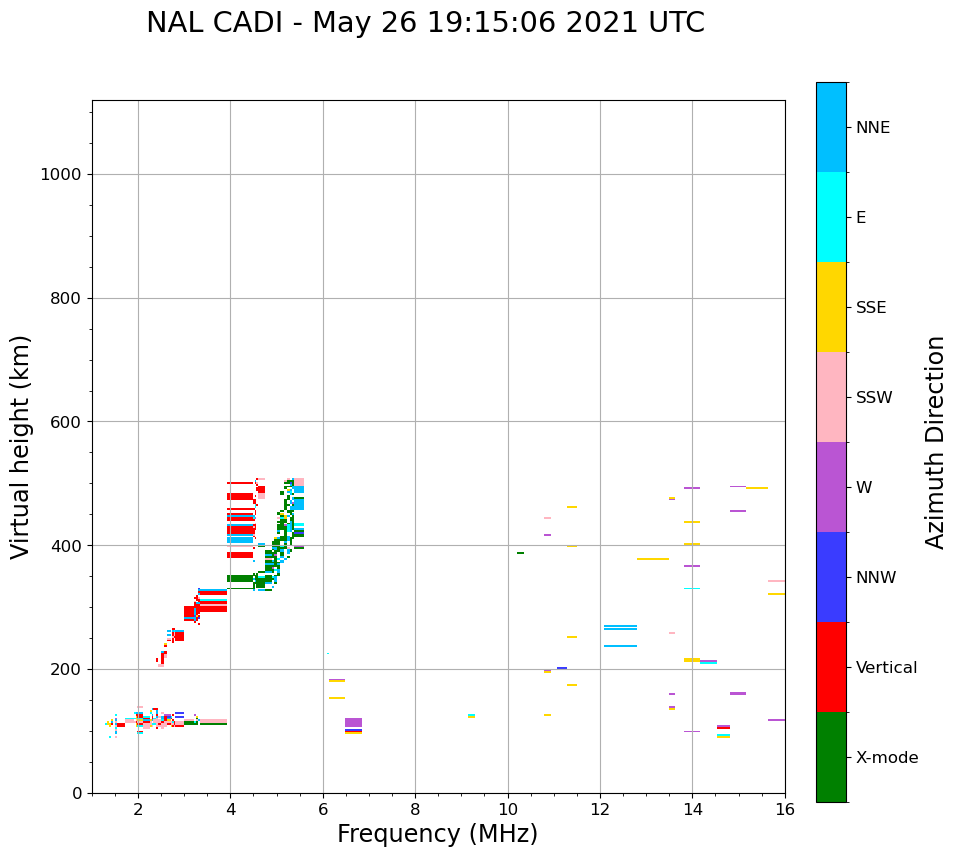 NAL CADI - May 26 19:15:06 2021 UTC

Virtual height (km)

1000
800
600
400
200
0

2
4
6
8
10
12
14
16

Frequency (MHz)

NNE
E
SSE
SSW
W
NNW
Vertical
X-mode

Azimuth Direction